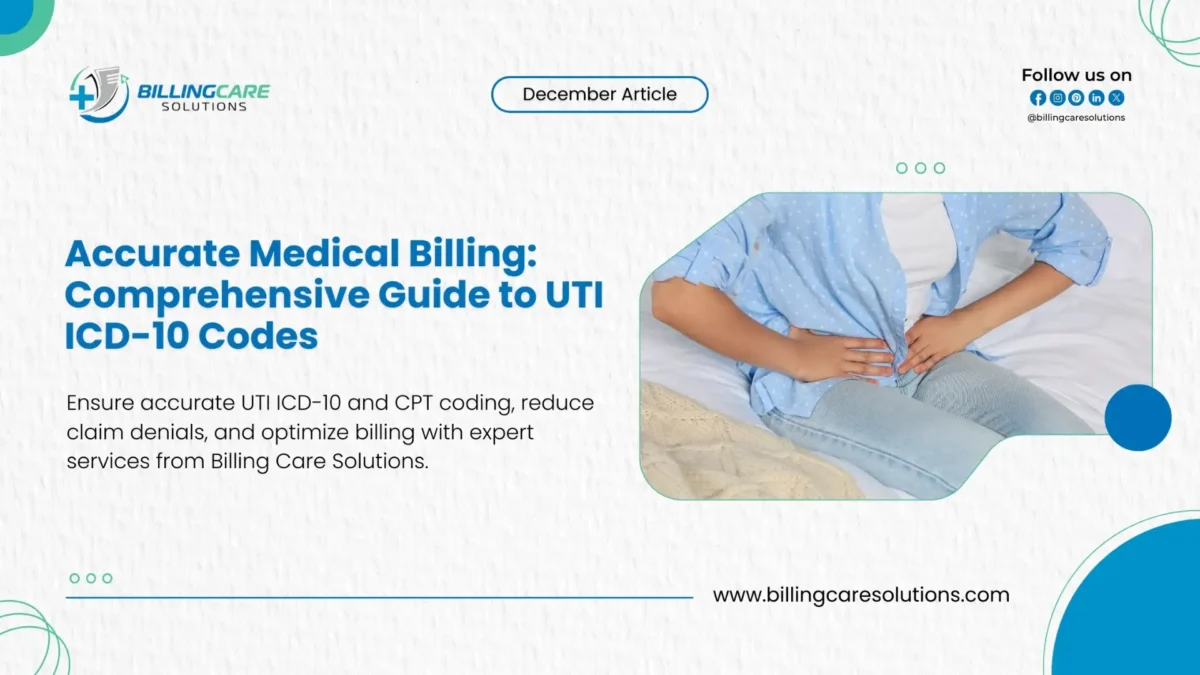 BILLINGCARE SOLUTIONS

December Article

Follow us on
@billingcaresolutions

Accurate Medical Billing: Comprehensive Guide to UTI ICD-10 Codes

Ensure accurate UTI ICD-10 and CPT coding, reduce claim denials, and optimize billing with expert services from Billing Care Solutions.

www.billingcaresolutions.com